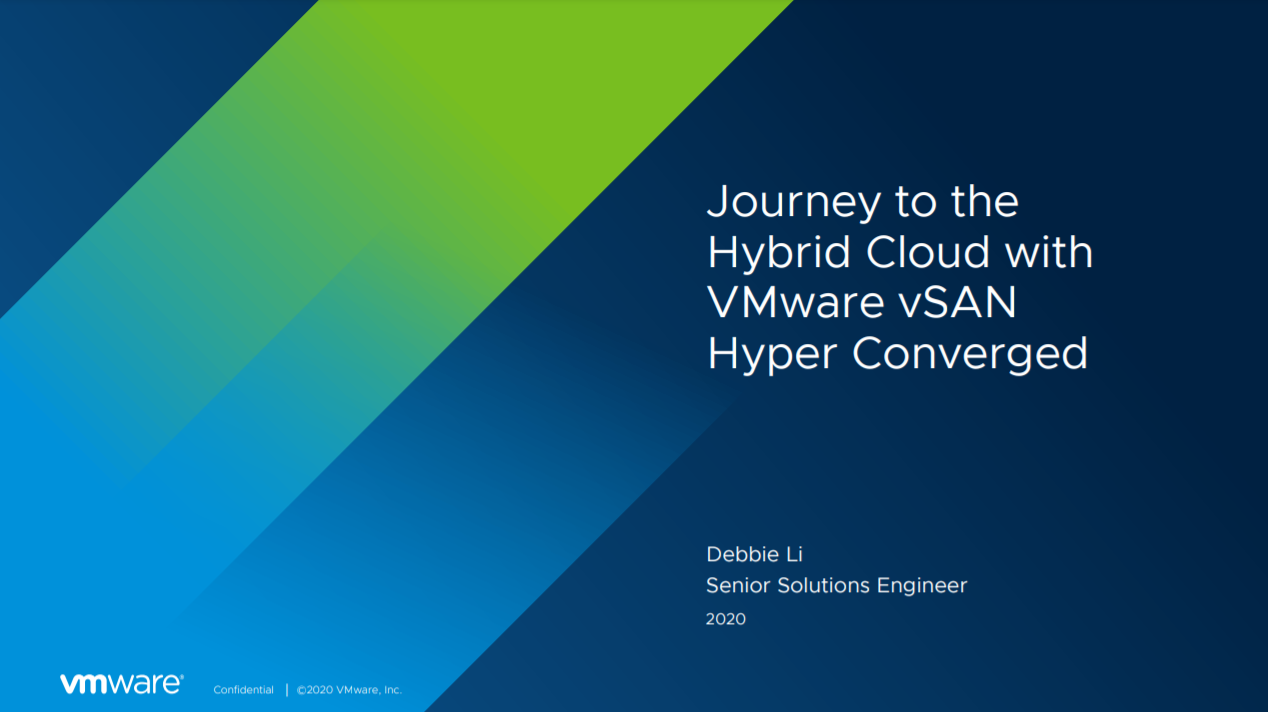 Journey to the Hybrid Cloud with VMware vSAN Hyper Converged

Debbie Li
Senior Solutions Engineer
2020

vmware® Confidential | ©2020 VMware, Inc.